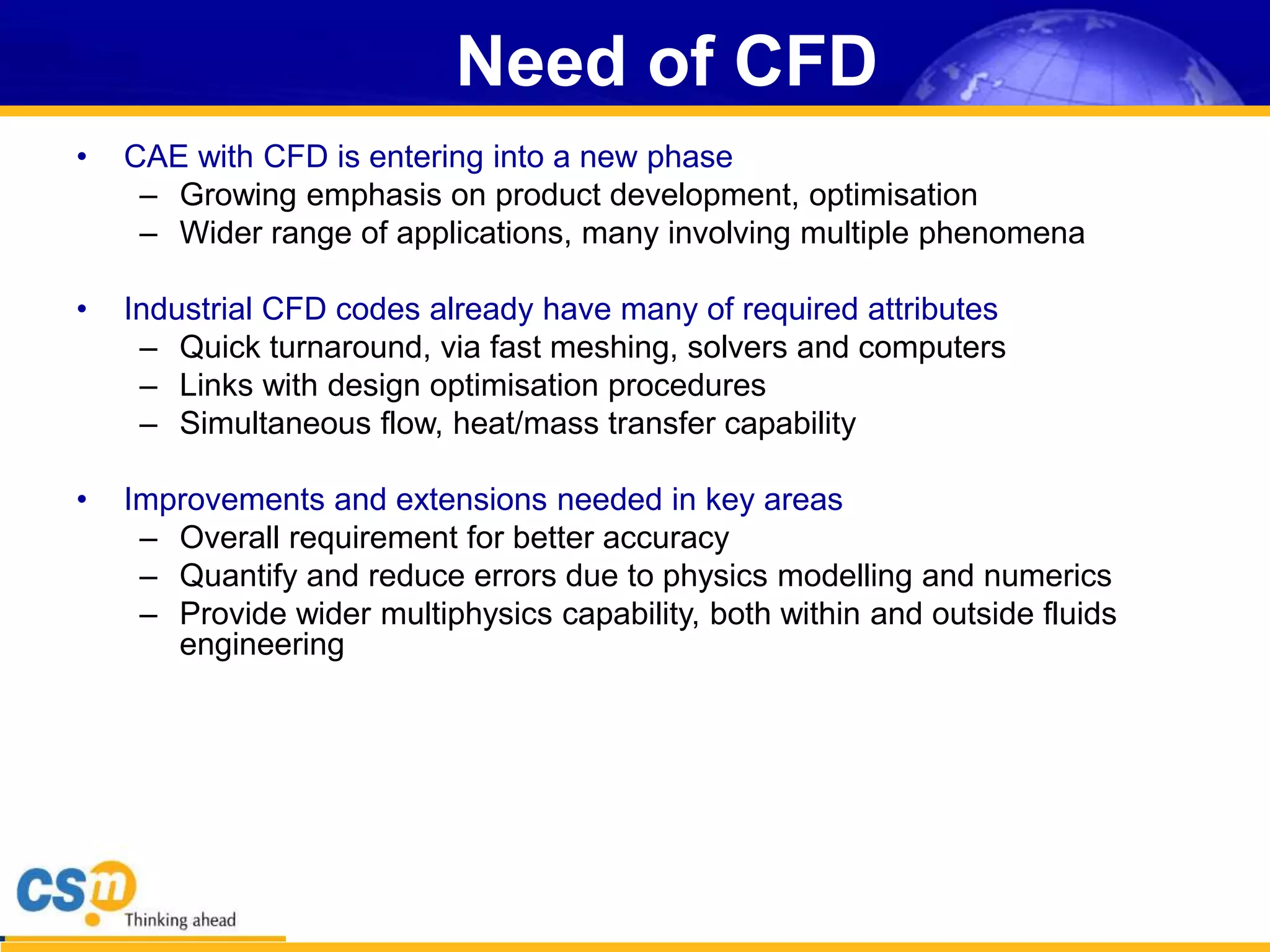 Need of CFD

• CAE with CFD is entering into a new phase
– Growing emphasis on product development, optimisation
– Wider range of applications, many involving multiple phenomena

• Industrial CFD codes already have many of required attributes
– Quick turnaround, via fast meshing, solvers and computers
– Links with design optimisation procedures
– Simultaneous flow, heat/mass transfer capability

• Improvements and extensions needed in key areas
– Overall requirement for better accuracy
– Quantify and reduce errors due to physics modelling and numerics
– Provide wider multiphysics capability, both within and outside fluids engineering

csm
Thinking ahead